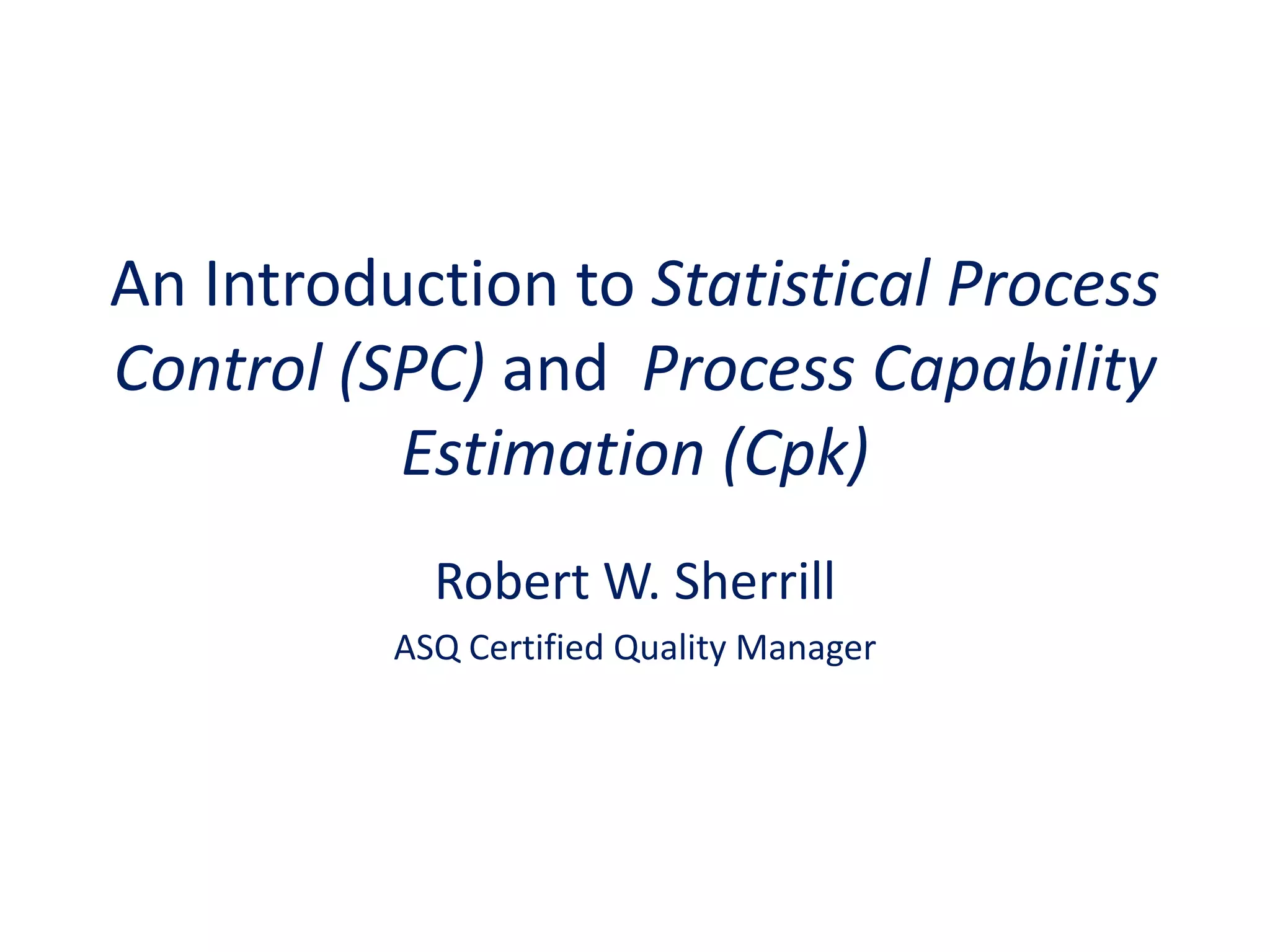 An Introduction to Statistical Process Control (SPC) and Process Capability Estimation (Cpk)

Robert W. Sherrill

ASQ Certified Quality Manager